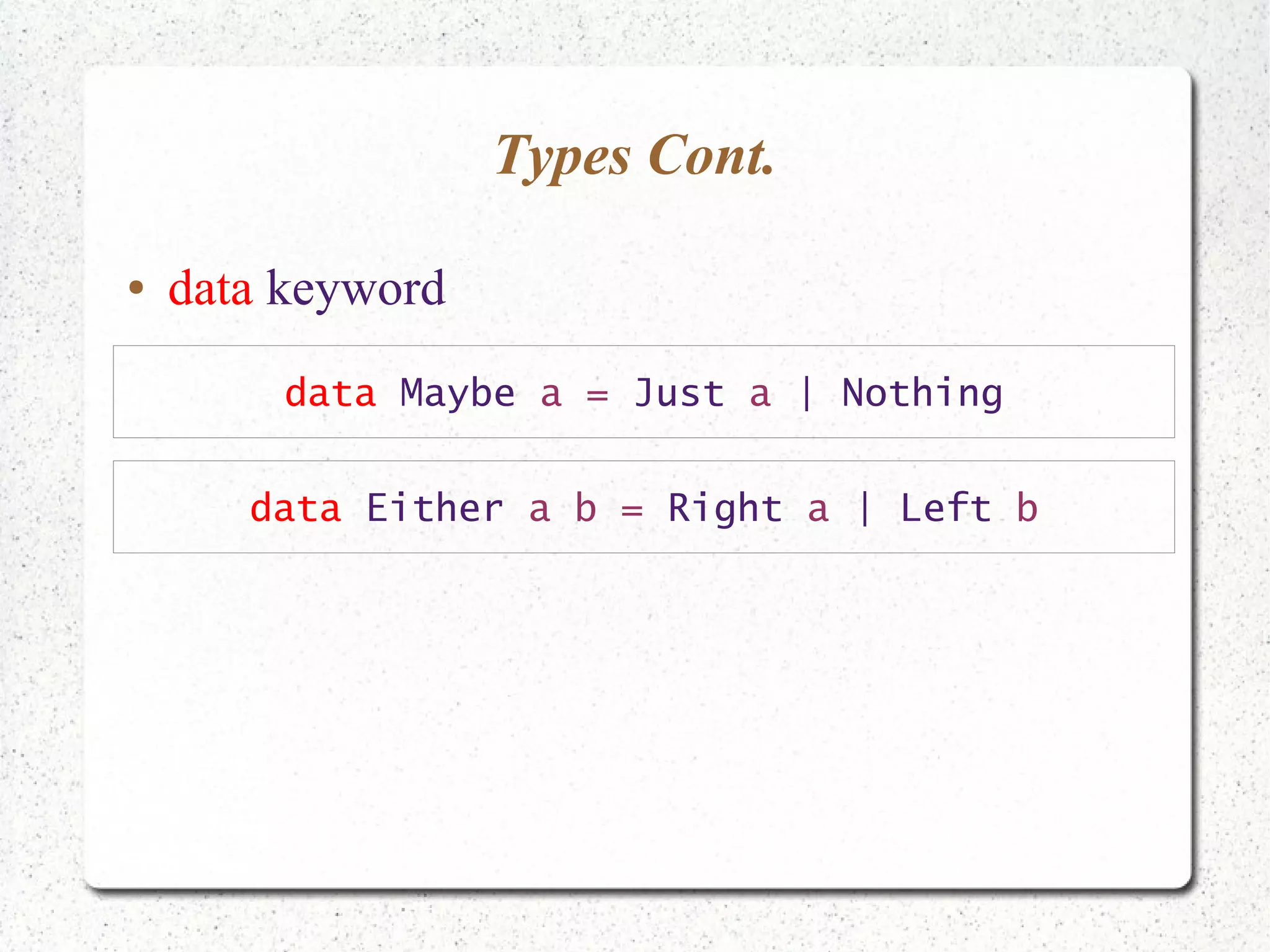 Types Cont.

• data keyword

data Maybe a = Just a | Nothing

data Either a b = Right a | Left b